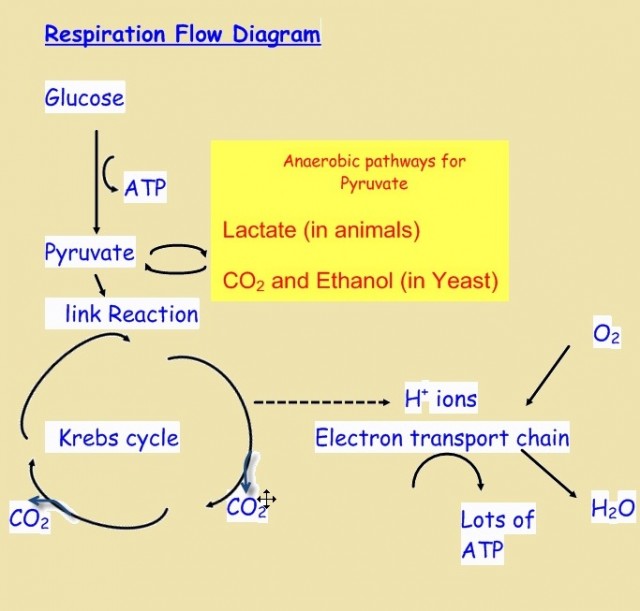 Respiration Flow Diagram

Glucose

ATP

Pyruvate

Anaerobic pathways for Pyruvate

Lactate (in animals)

$CO_2$ and Ethanol (in Yeast)

link Reaction

Krebs cycle

$CO_2$

$CO_2$

$O_2$

$H^+$ ions

Electron transport chain

Lots of ATP

$H_2O$